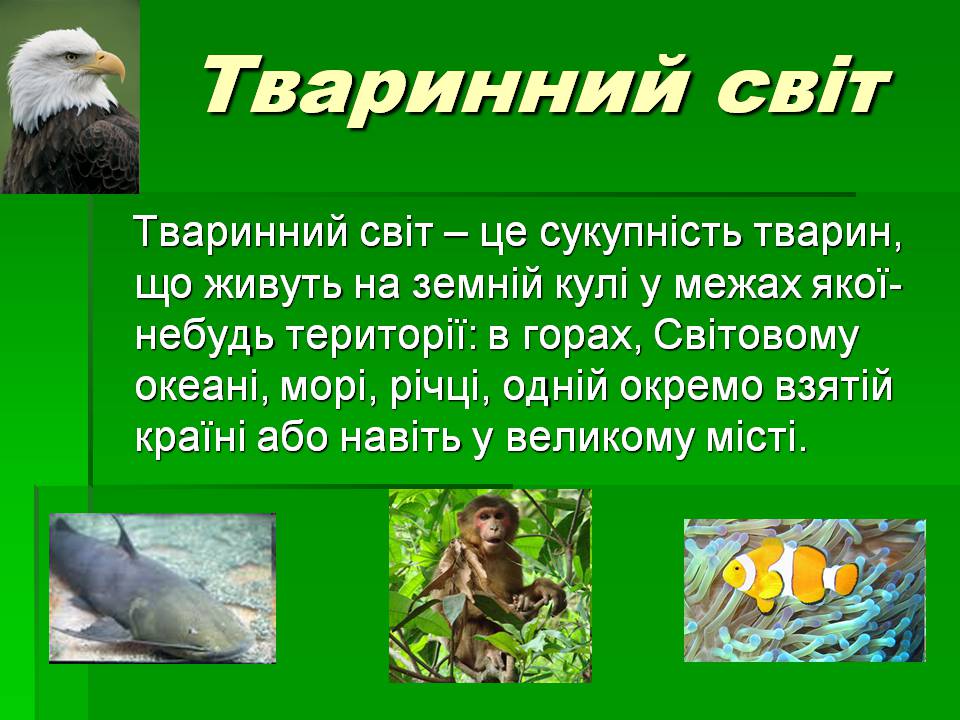 Тваринний світ

Тваринний світ – це сукупність тварин, що живуть на земній кулі у межах якої-небудь території: в горах, Світовому океані, морі, річці, одній окремо взятій країні або навіть у великому місті.